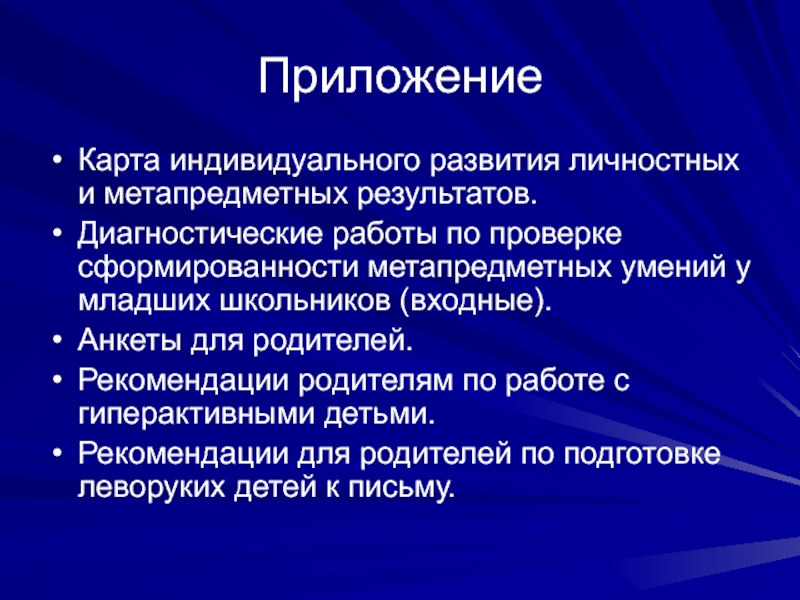 Приложение

• Карта индивидуального развития личностных и метапредметных результатов.
• Диагностические работы по проверке сформированности метапредметных умений у младших школьников (входные).
• Анкеты для родителей.
• Рекомендации родителям по работе с гиперактивными детьми.
• Рекомендации для родителей по подготовке леворуких детей к письму.